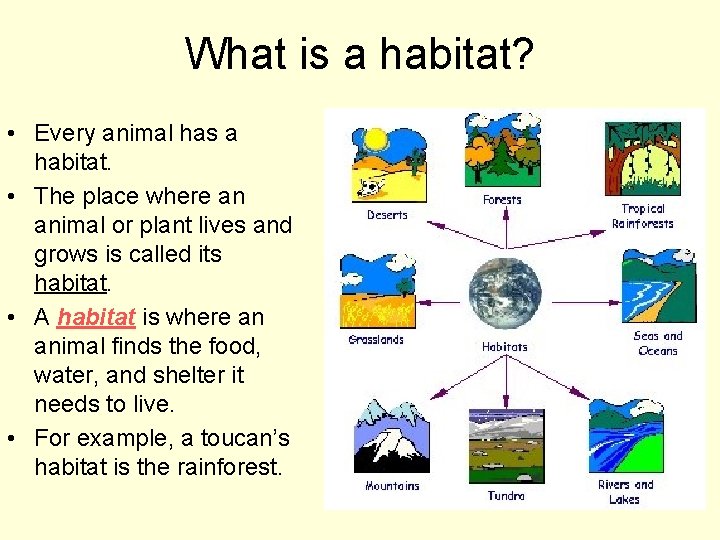 What is a habitat?

• Every animal has a habitat.
• The place where an animal or plant lives and grows is called its habitat.
• A habitat is where an animal finds the food, water, and shelter it needs to live.
• For example, a toucan's habitat is the rainforest.

Deserts
Forests
Tropical Rainforests
Grasslands
Habitats
Seas and Oceans
Mountains
Tundra
Rivers and Lakes